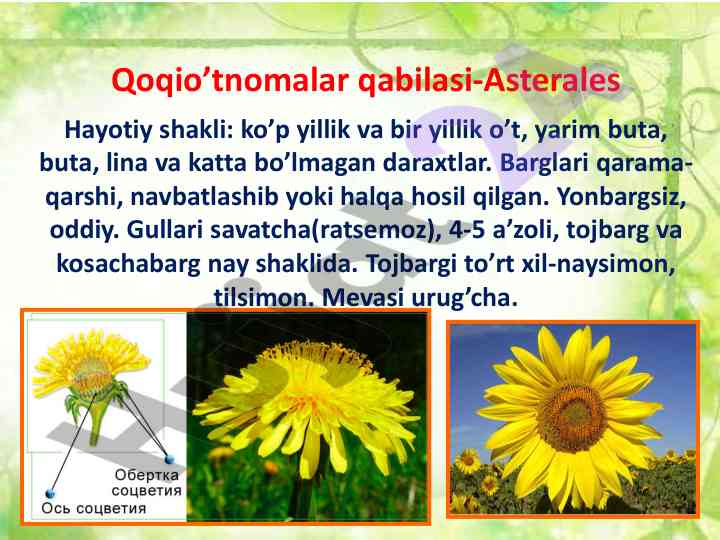 Qoqio’tnomalar qabilasi-Asterales

Hayotiy shakli: ko’p yillik va bir yillik o’t, yarim buta, buta, lina va katta bo’lmagan daraxtlar. Barglari qarama-qarshi, navbatlashib yoki halqa hosil qilgan. Yonbargsiz, oddiy. Gullari savatcha(ratsemoz), 4-5 a’zoli, tojbarg va kosachabarg nay shaklida. Tojbargi to’rt xil-naysimon, tilsimon. Mevasi urug’cha.

Обертка соцветия
Ось соцветия